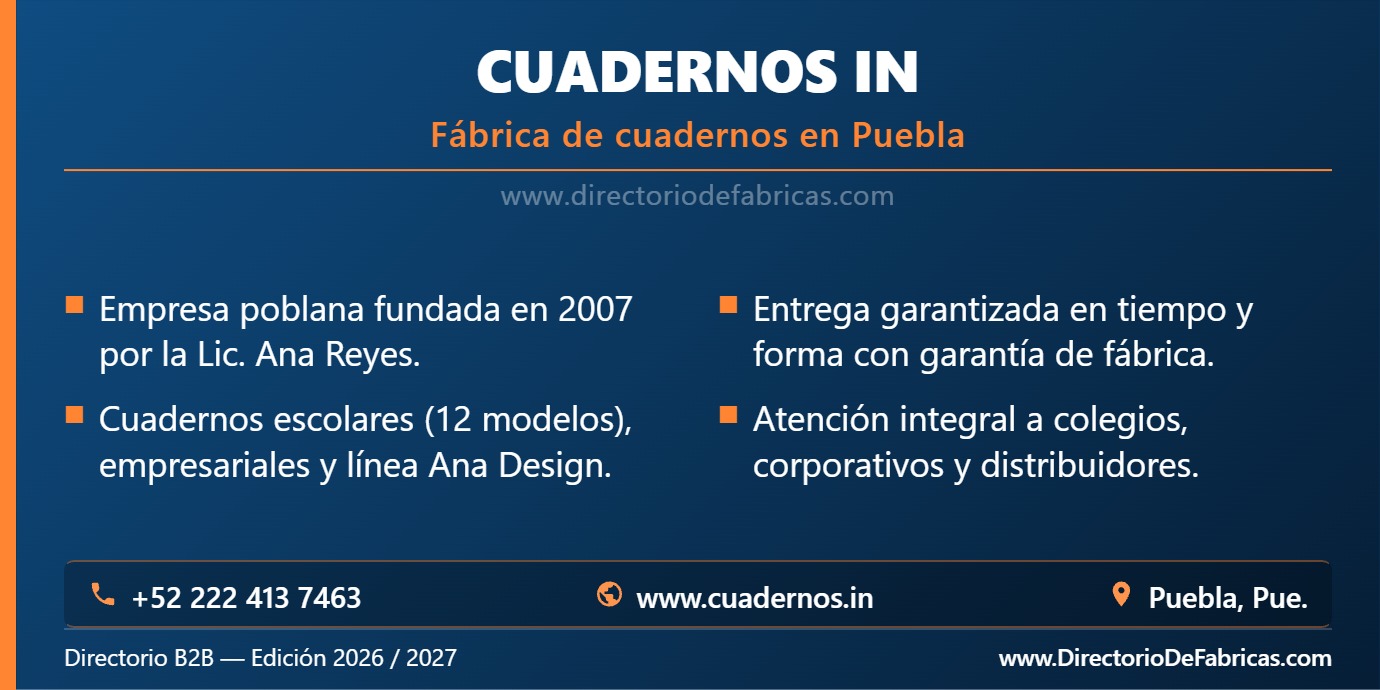 CUADERNOS IN

Fábrica de cuadernos en Puebla

www.directoriodefabricas.com

Empresa poblana fundada en 2007 por la Lic. Ana Reyes.

Cuadernos escolares (12 modelos), empresariales y línea Ana Design.

Entrega garantizada en tiempo y forma con garantía de fábrica.

Atención integral a colegios, corporativos y distribuidores.

+52 222 413 7463

www.cuadernos.in

Puebla, Pue.

Directorio B2B — Edición 2026 / 2027

www.DirectorioDeFabricas.com